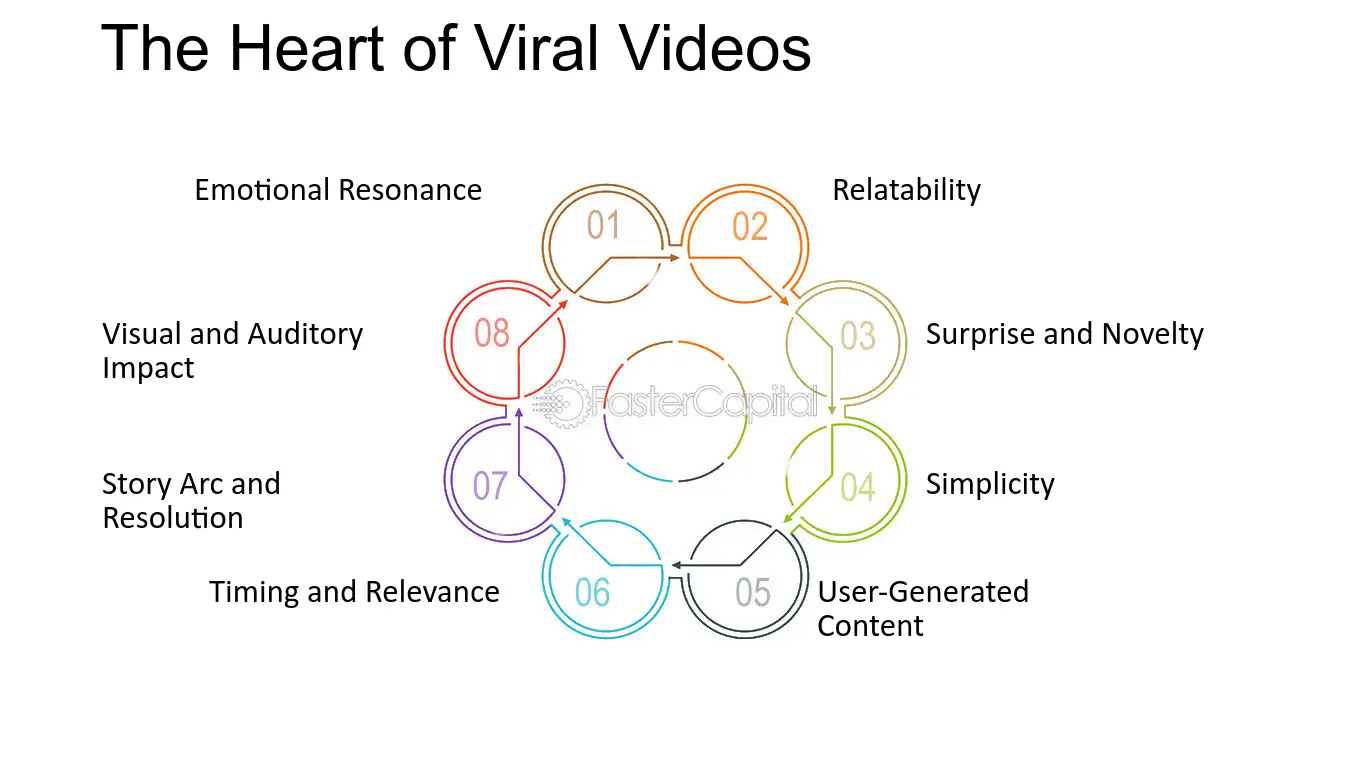 The Heart of Viral Videos

01
Emotional Resonance

02
Relatability

03
Surprise and Novelty

04
Simplicity

05
User-Generated Content

06
Timing and Relevance

07
Story Arc and Resolution

08
Visual and Auditory Impact

FasterCapital